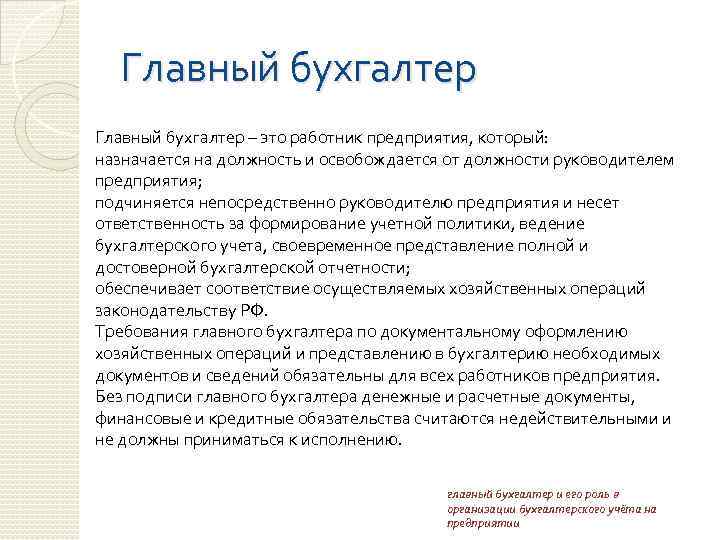 Главный бухгалтер

Главный бухгалтер – это работник предприятия, который:
назначается на должность и освобождается от должности руководителем предприятия;
подчиняется непосредственно руководителю предприятия и несет ответственность за формирование учетной политики, ведение бухгалтерского учета, своевременное представление полной и достоверной бухгалтерской отчетности;
обеспечивает соответствие осуществляемых хозяйственных операций законодательству РФ.
Требования главного бухгалтера по документальному оформлению хозяйственных операций и представлению в бухгалтерию необходимых документов и сведений обязательны для всех работников предприятия.
Без подписи главного бухгалтера денежные и расчетные документы, финансовые и кредитные обязательства считаются недействительными и не должны приниматься к исполнению.

главный бухгалтер и его роль в организации бухгалтерского учёта на предприятии